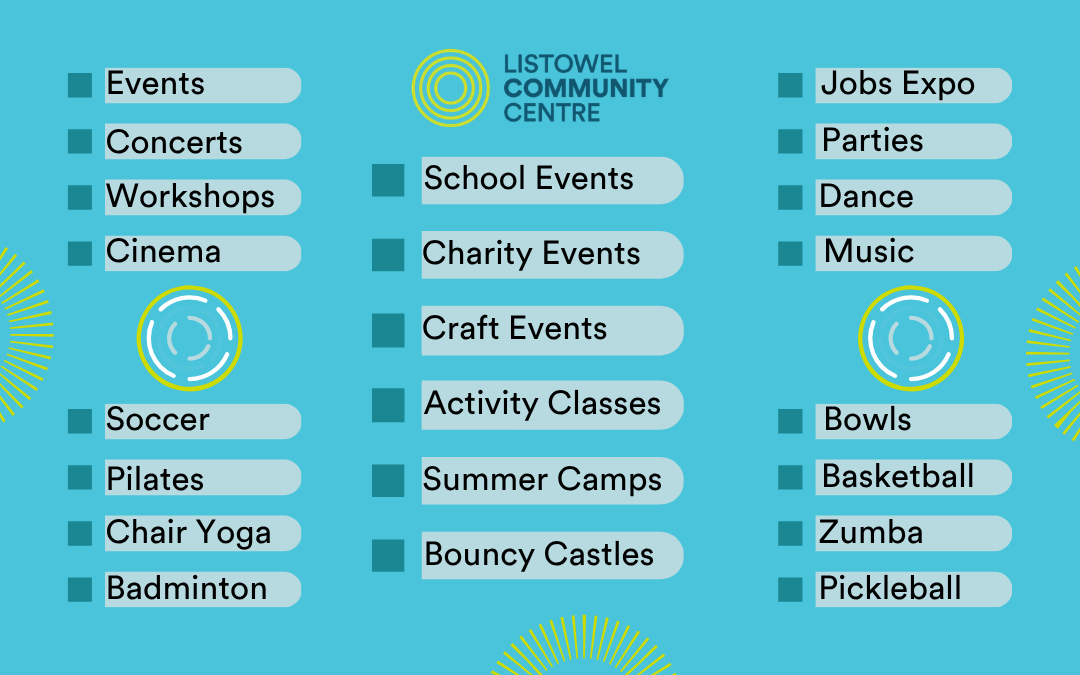 Events
Concerts
Workshops
Cinema

Soccer
Pilates
Chair Yoga
Badminton

LISTOWEL COMMUNITY CENTRE

School Events
Charity Events
Craft Events
Activity Classes
Summer Camps
Bouncy Castles

Jobs Expo
Parties
Dance
Music

Bowls
Basketball
Zumba
Pickleball